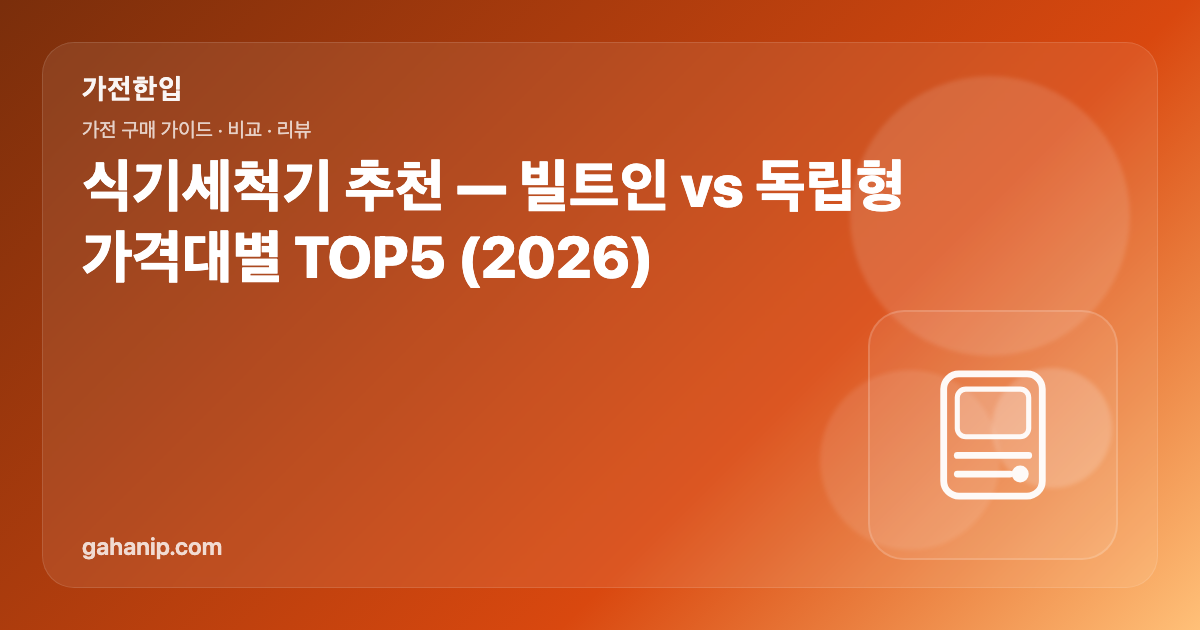 가전한입

가전 구매 가이드 · 비교 · 리뷰

식기세척기 추천 — 빌트인 vs 독립형 가격대별 TOP5 (2026)

gahanip.com